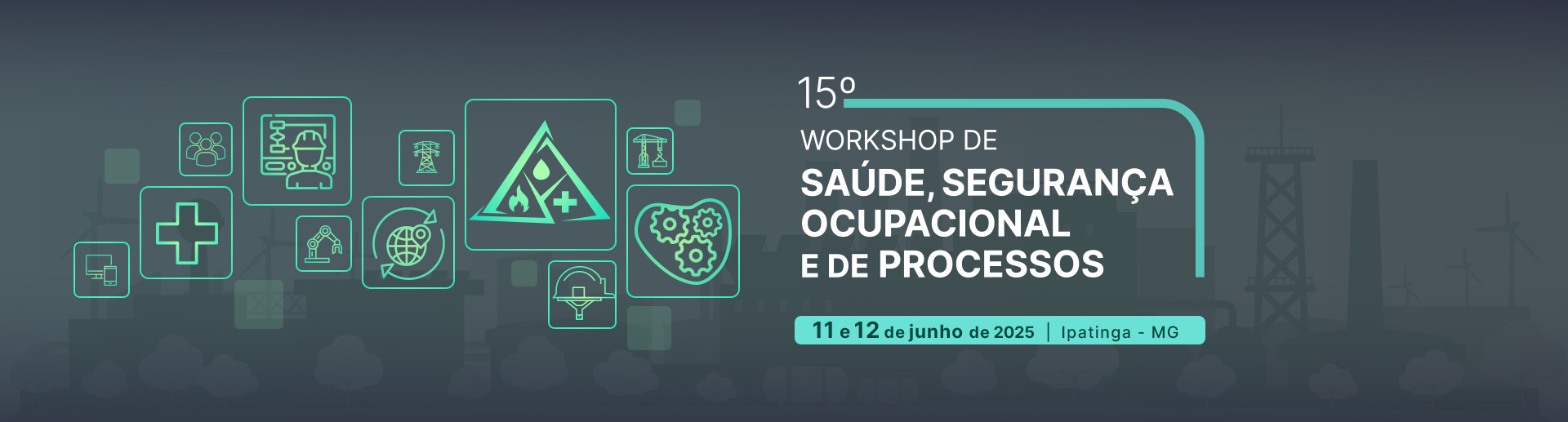 15º

WORKSHOP DE
SAÚDE, SEGURANÇA
OCUPACIONAL
E DE PROCESSOS

11 e 12 de junho de 2025 | Ipatinga - MG